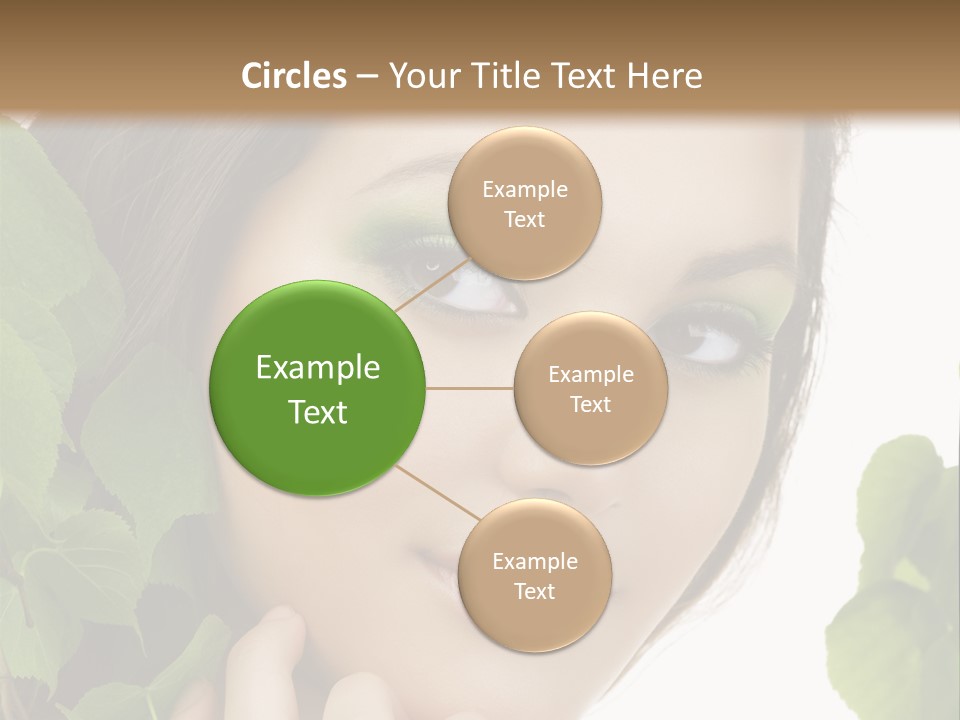 Circles – Your Title Text Here

Example Text

Example Text

Example Text

Example Text